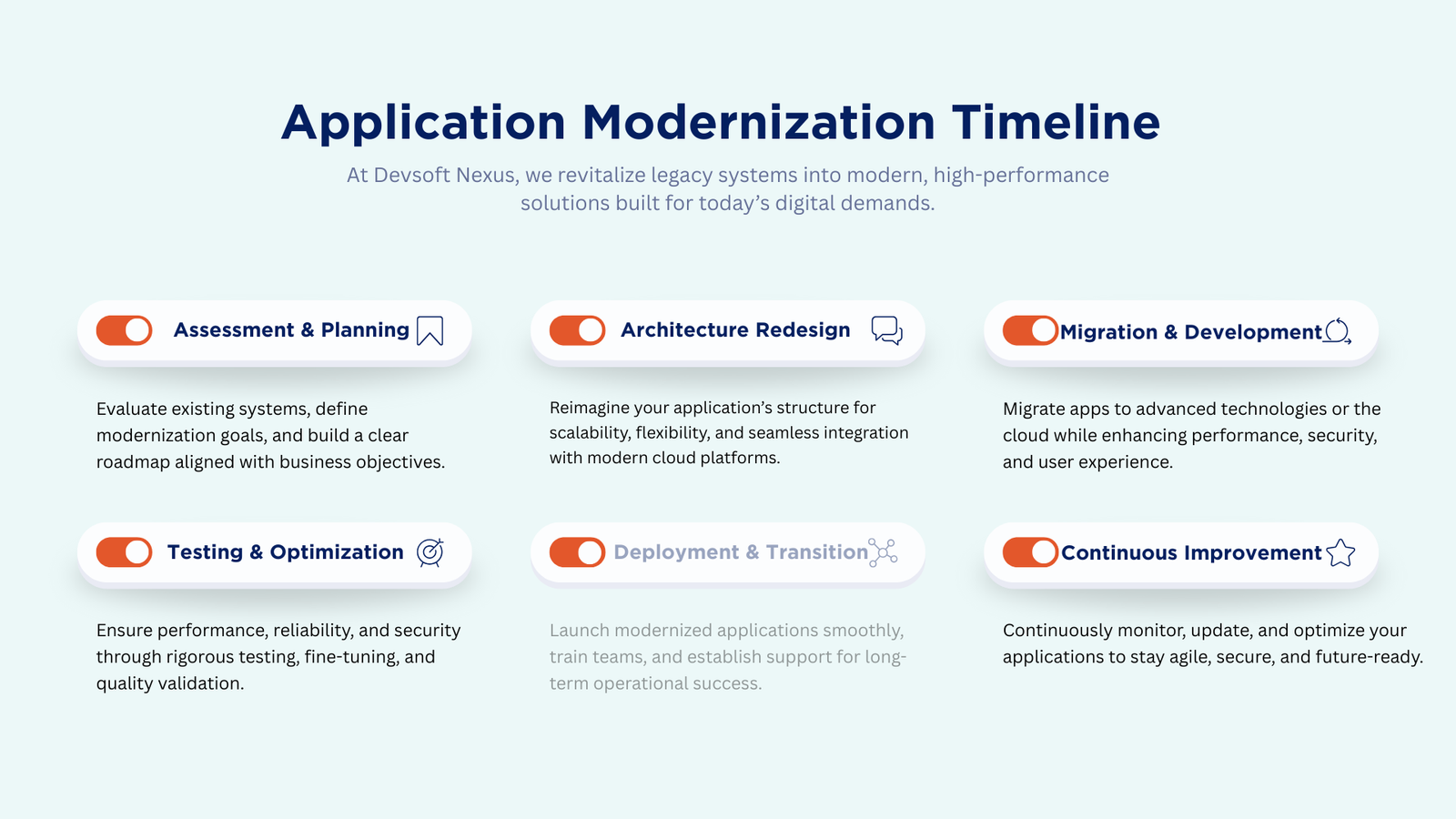 Application Modernization Timeline

At Devsoft Nexus, we revitalize legacy systems into modern, high-performance solutions built for today's digital demands.

Assessment & Planning

Evaluate existing systems, define modernization goals, and build a clear roadmap aligned with business objectives.

Architecture Redesign

Reimagine your application's structure for scalability, flexibility, and seamless integration with modern cloud platforms.

Migration & Development

Migrate apps to advanced technologies or the cloud while enhancing performance, security, and user experience.

Testing & Optimization

Ensure performance, reliability, and security through rigorous testing, fine-tuning, and quality validation.

Deployment & Transition

Launch modernized applications smoothly, train teams, and establish support for long-term operational success.

Continuous Improvement

Continuously monitor, update, and optimize your applications to stay agile, secure, and future-ready.